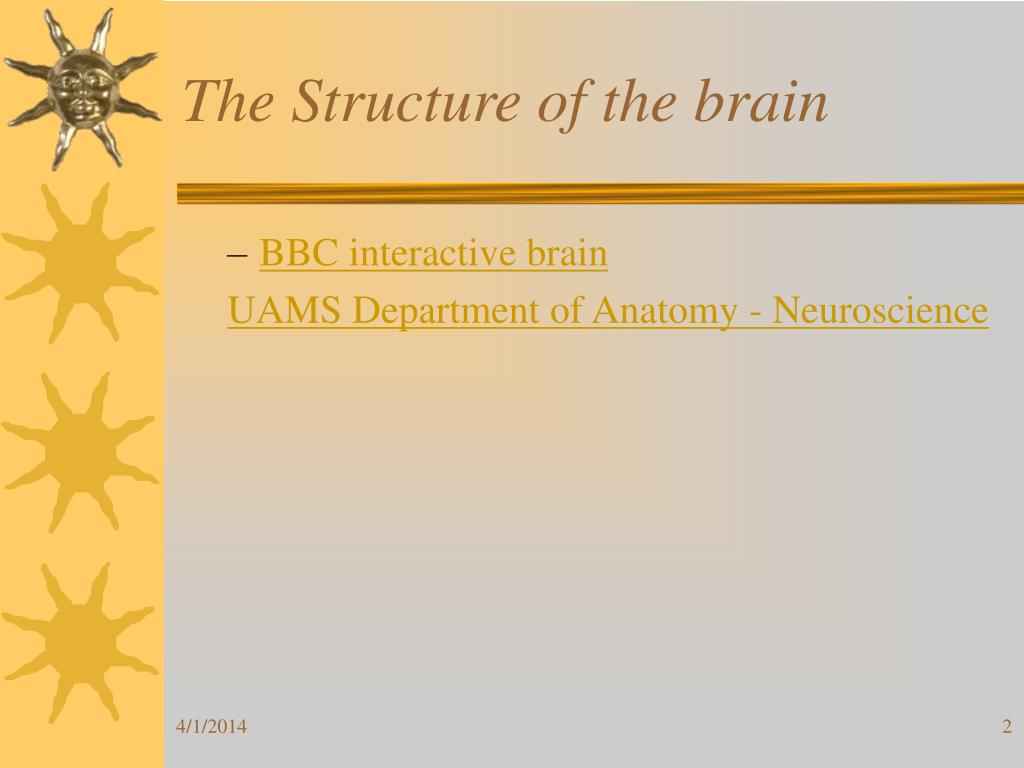 The Structure of the brain

– BBC interactive brain

UAMS Department of Anatomy - Neuroscience

4/1/2014

2